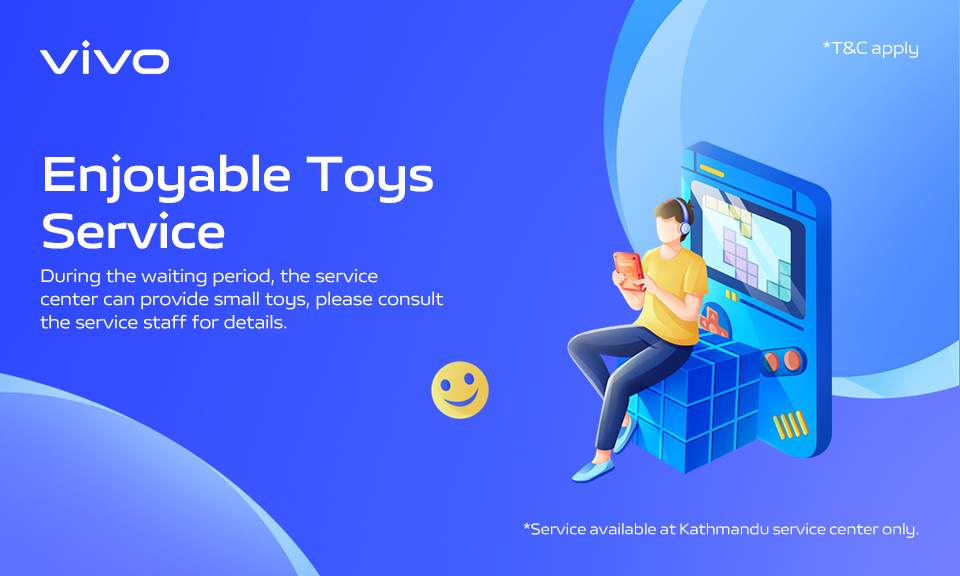 vivo

*T&C apply

Enjoyable Toys Service

During the waiting period, the service center can provide small toys, please consult the service staff for details.

*Service available at Kathmandu service center only.